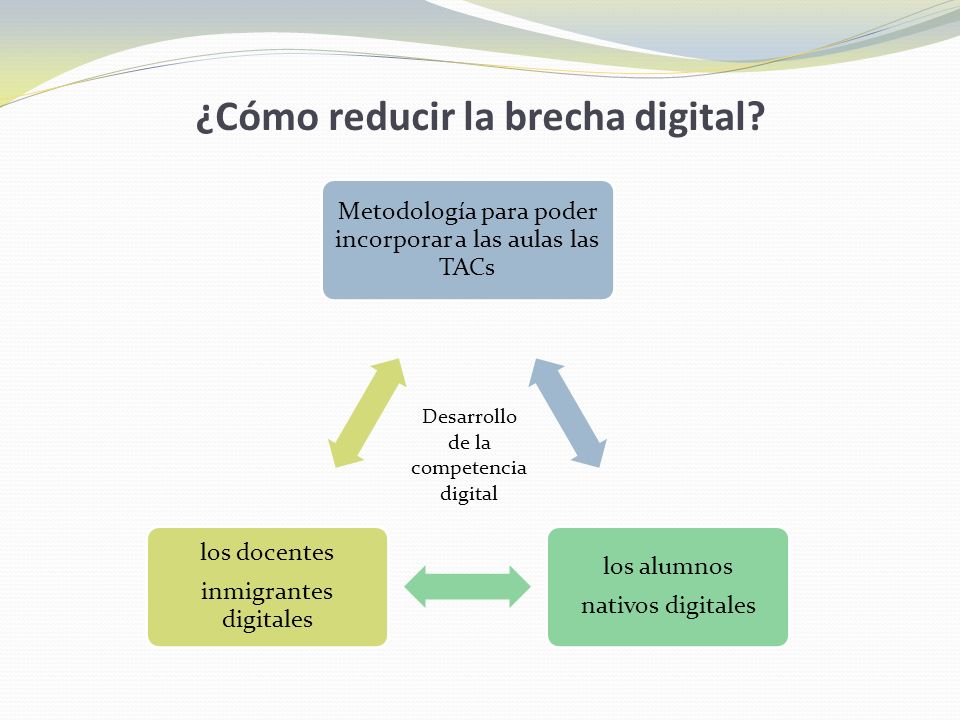 ¿Cómo reducir la brecha digital?

Metodología para poder incorporar a las aulas las TACs

Desarrollo de la competencia digital

los docentes

inmigrantes digitales

los alumnos

nativos digitales